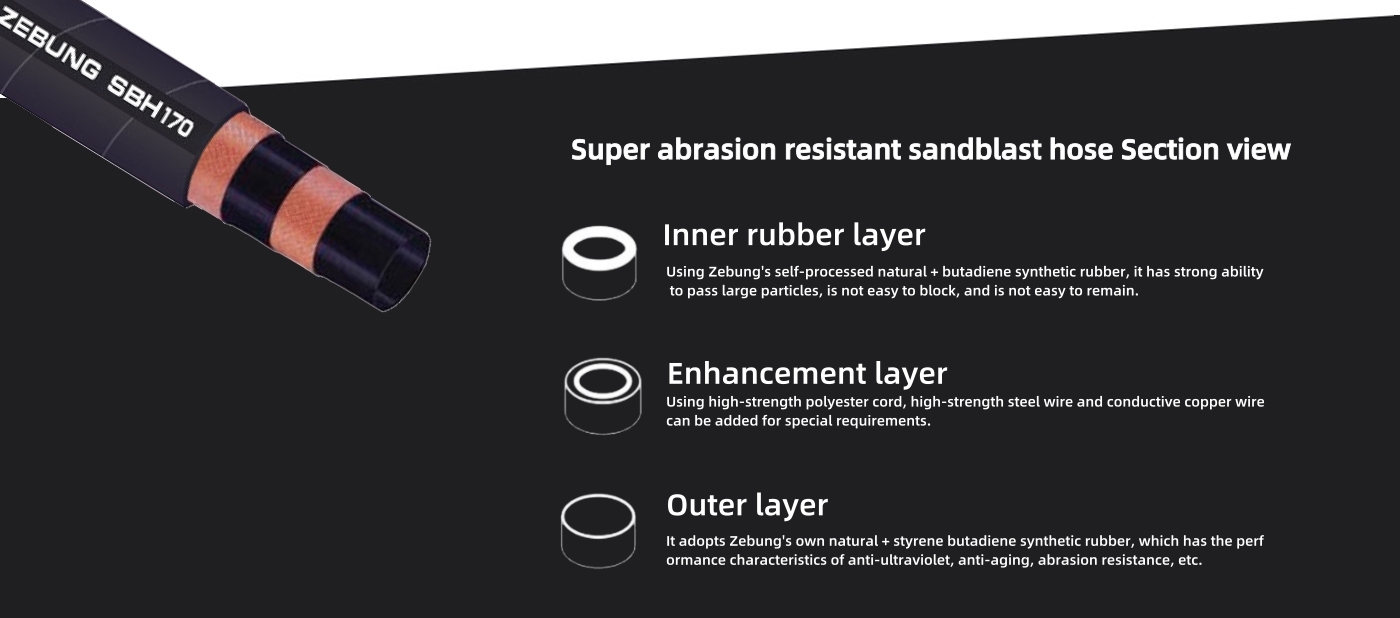 ZEBUNG SBH170

Super abrasion resistant sandblast hose Section view

Inner rubber layer

Using Zebung's self-processed natural + butadiene synthetic rubber, it has strong ability to pass large particles, is not easy to block, and is not easy to remain.

Enhancement layer

Using high-strength polyester cord, high-strength steel wire and conductive copper wire can be added for special requirements.

Outer layer

It adopts Zebung's own natural + styrene butadiene synthetic rubber, which has the perf ormance characteristics of anti-ultraviolet, anti-aging, abrasion resistance, etc.